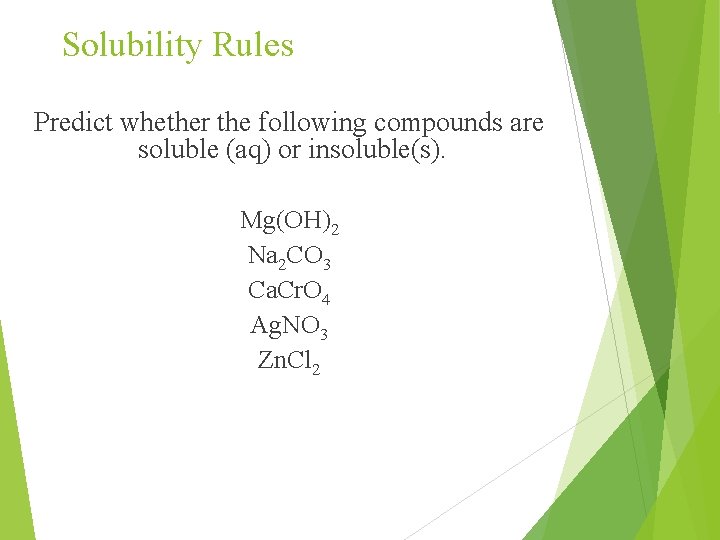 Solubility Rules

Predict whether the following compounds are soluble (aq) or insoluble(s).

$Mg(OH)_2$
$Na_2CO_3$
$CaCrO_4$
$AgNO_3$
$ZnCl_2$